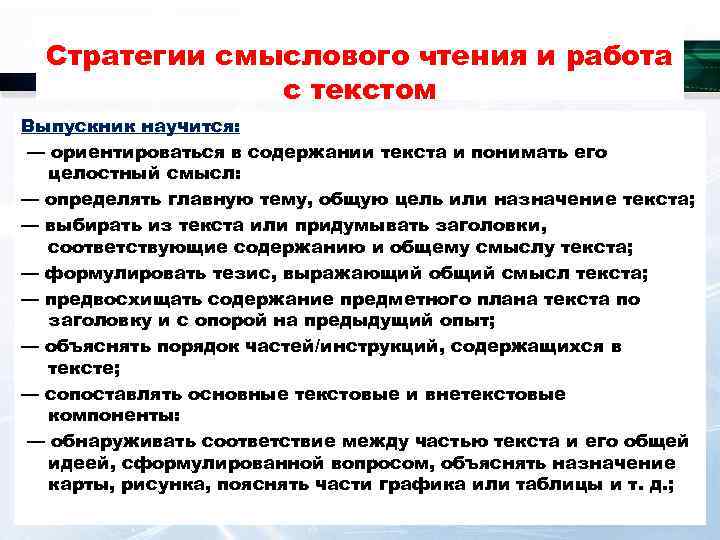 Стратегии смыслового чтения и работа с текстом

Выпускник научится:

— ориентироваться в содержании текста и понимать его целостный смысл:

— определять главную тему, общую цель или назначение текста;

— выбирать из текста или придумывать заголовки, соответствующие содержанию и общему смыслу текста;

— формулировать тезис, выражающий общий смысл текста;

— предвосхищать содержание предметного плана текста по заголовку и с опорой на предыдущий опыт;

— объяснять порядок частей/инструкций, содержащихся в тексте;

— сопоставлять основные текстовые и внетекстовые компоненты:

— обнаруживать соответствие между частью текста и его общей идеей, сформулированной вопросом, объяснять назначение карты, рисунка, пояснять части графика или таблицы и т. д.;